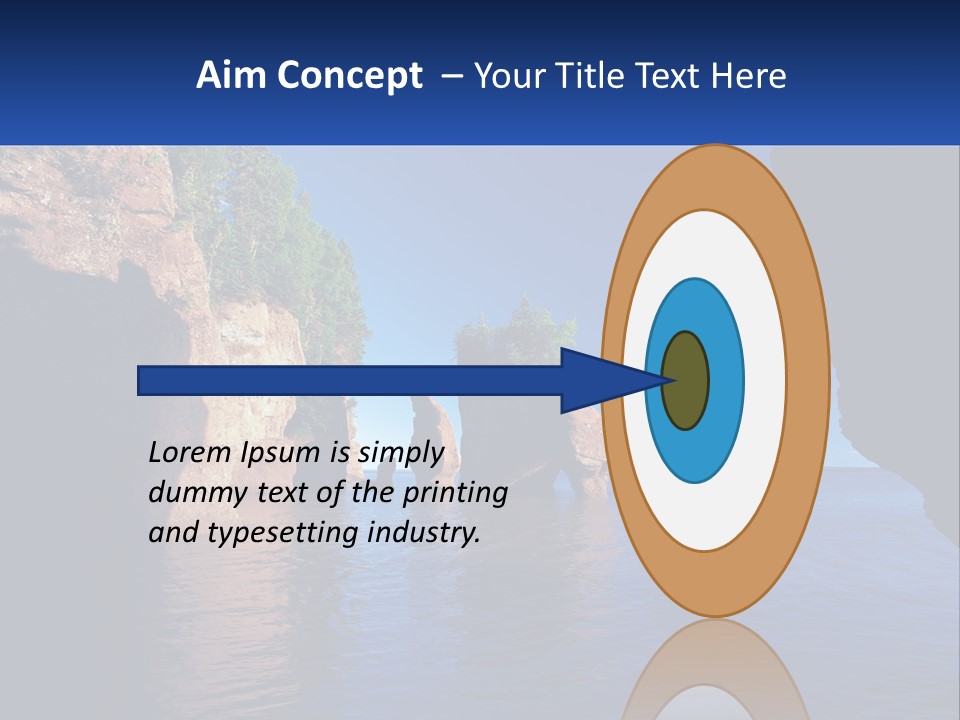 Aim Concept – Your Title Text Here

Lorem Ipsum is simply dummy text of the printing and typesetting industry.